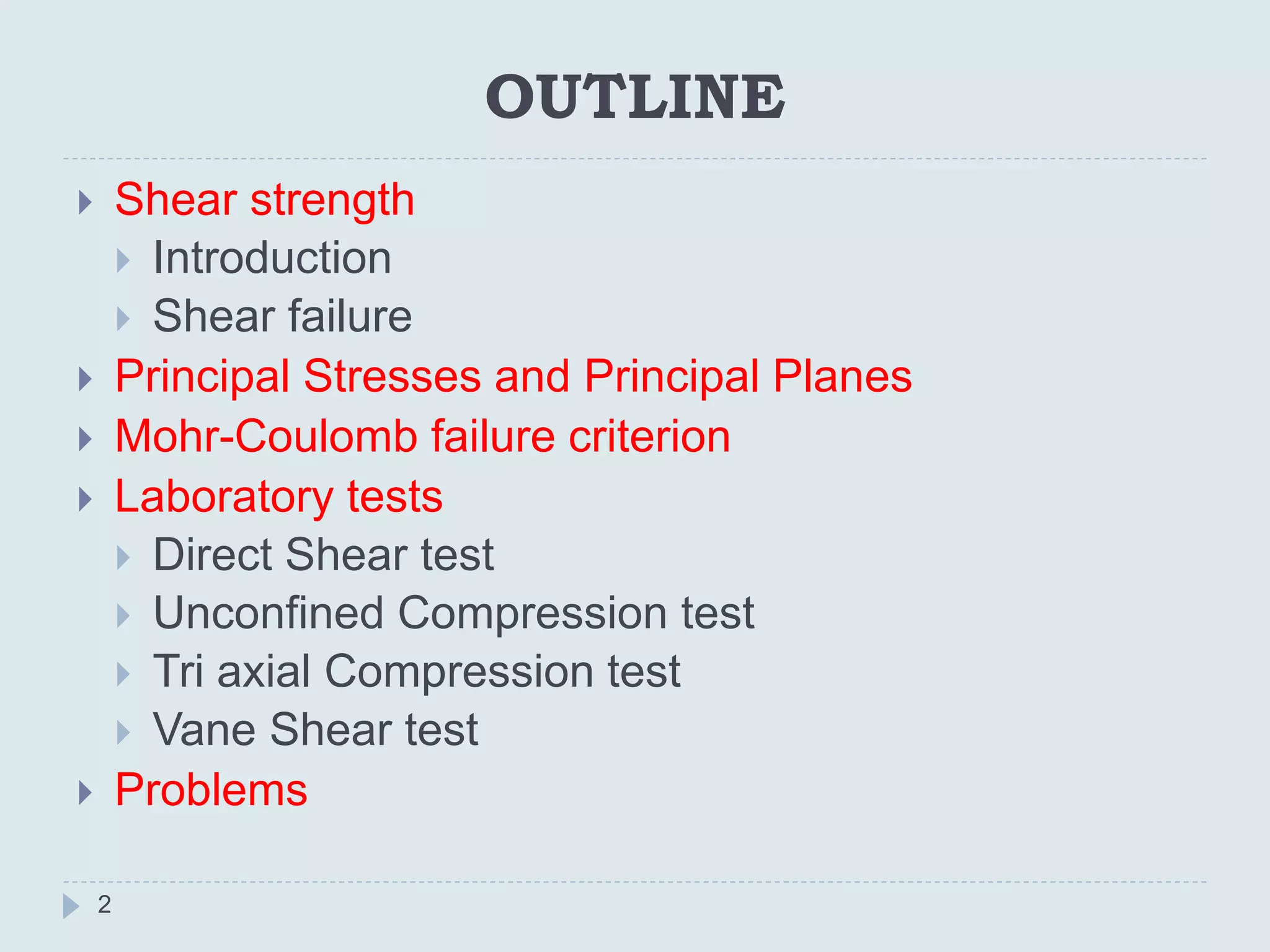 OUTLINE

Shear strength
Introduction
Shear failure
Principal Stresses and Principal Planes
Mohr-Coulomb failure criterion
Laboratory tests
Direct Shear test
Unconfined Compression test
Tri axial Compression test
Vane Shear test
Problems

2